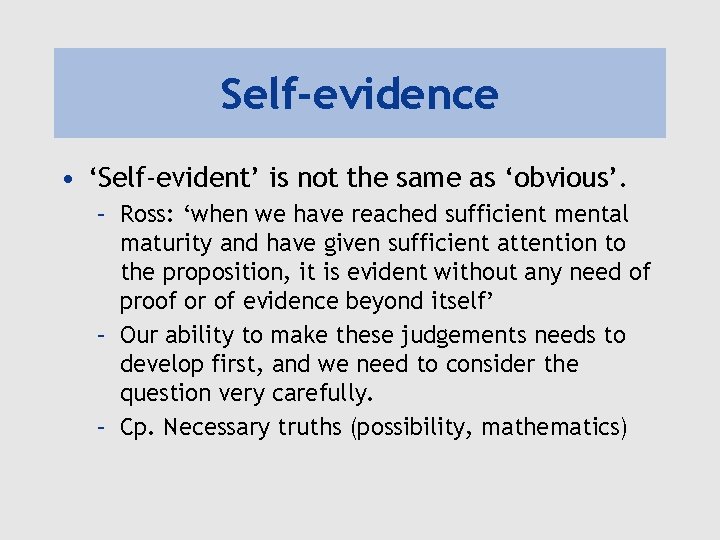 Self-evidence

• ‘Self-evident’ is not the same as ‘obvious’.

– Ross: ‘when we have reached sufficient mental maturity and have given sufficient attention to the proposition, it is evident without any need of proof or of evidence beyond itself’

– Our ability to make these judgements needs to develop first, and we need to consider the question very carefully.

– Cp. Necessary truths (possibility, mathematics)